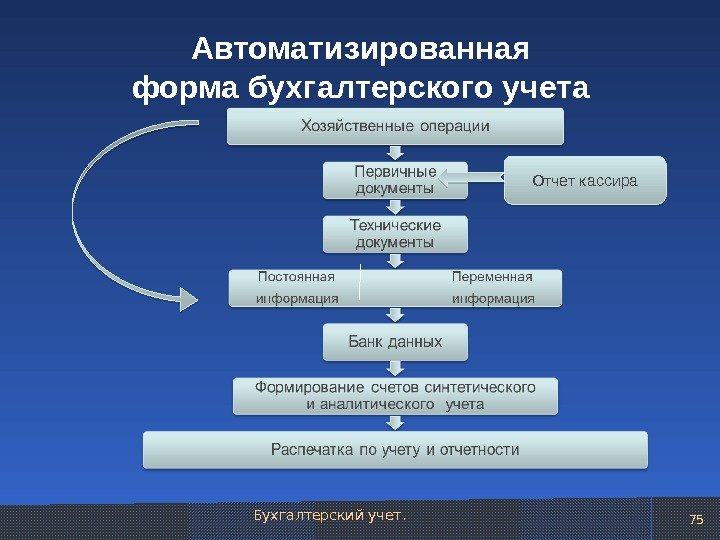 Автоматизированная форма бухгалтерского учета

Хозяйственные операции

Первичные документы

Отчет кассира

Технические документы

Постоянная информация

Переменная информация

Банк данных

Формирование счетов синтетического и аналитического учета

Распечатка по учету и отчетности

Бухгалтерский учет.

75